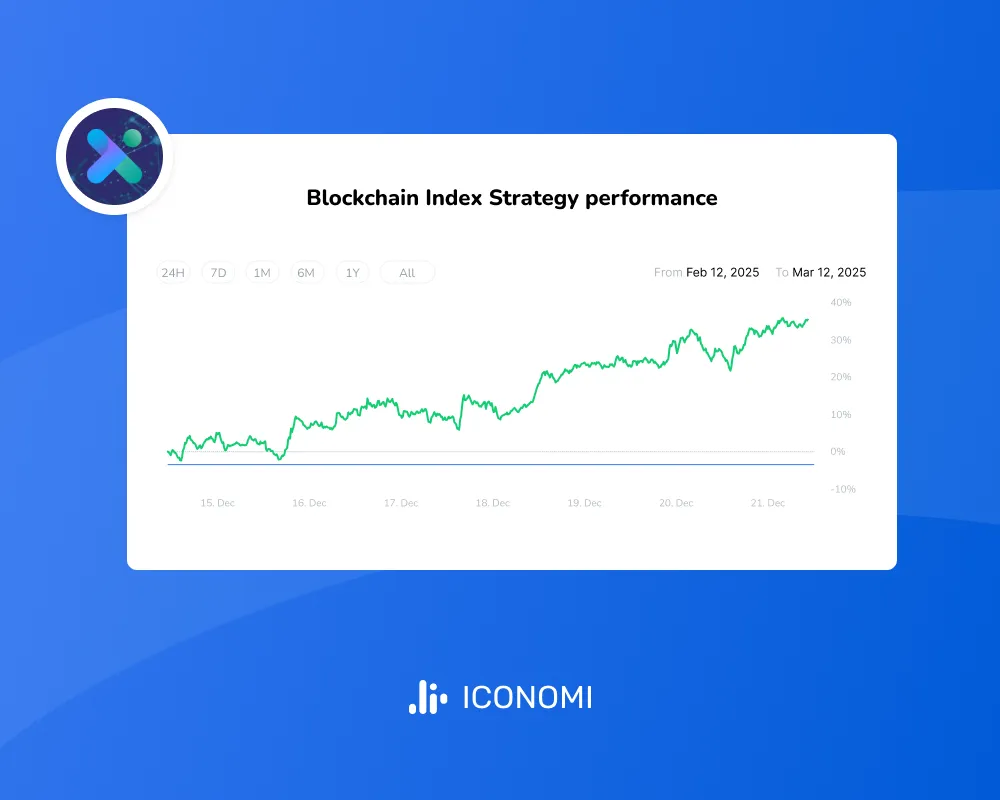 Blockchain Index Strategy performance

24H 7D 1M 6M 1Y All

From Feb 12, 2025 To Mar 12, 2025

40%
30%
20%
10%
0%
-10%

15. Dec 16. Dec 17. Dec 18. Dec 19. Dec 20. Dec 21. Dec

ICONOMI